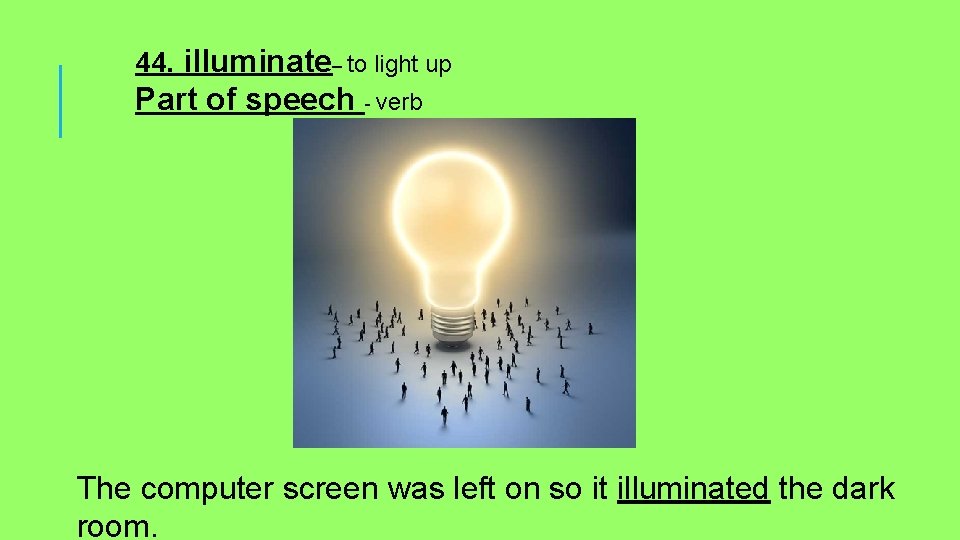 44. illuminate– to light up
Part of speech - verb

The computer screen was left on so it illuminated the dark room.